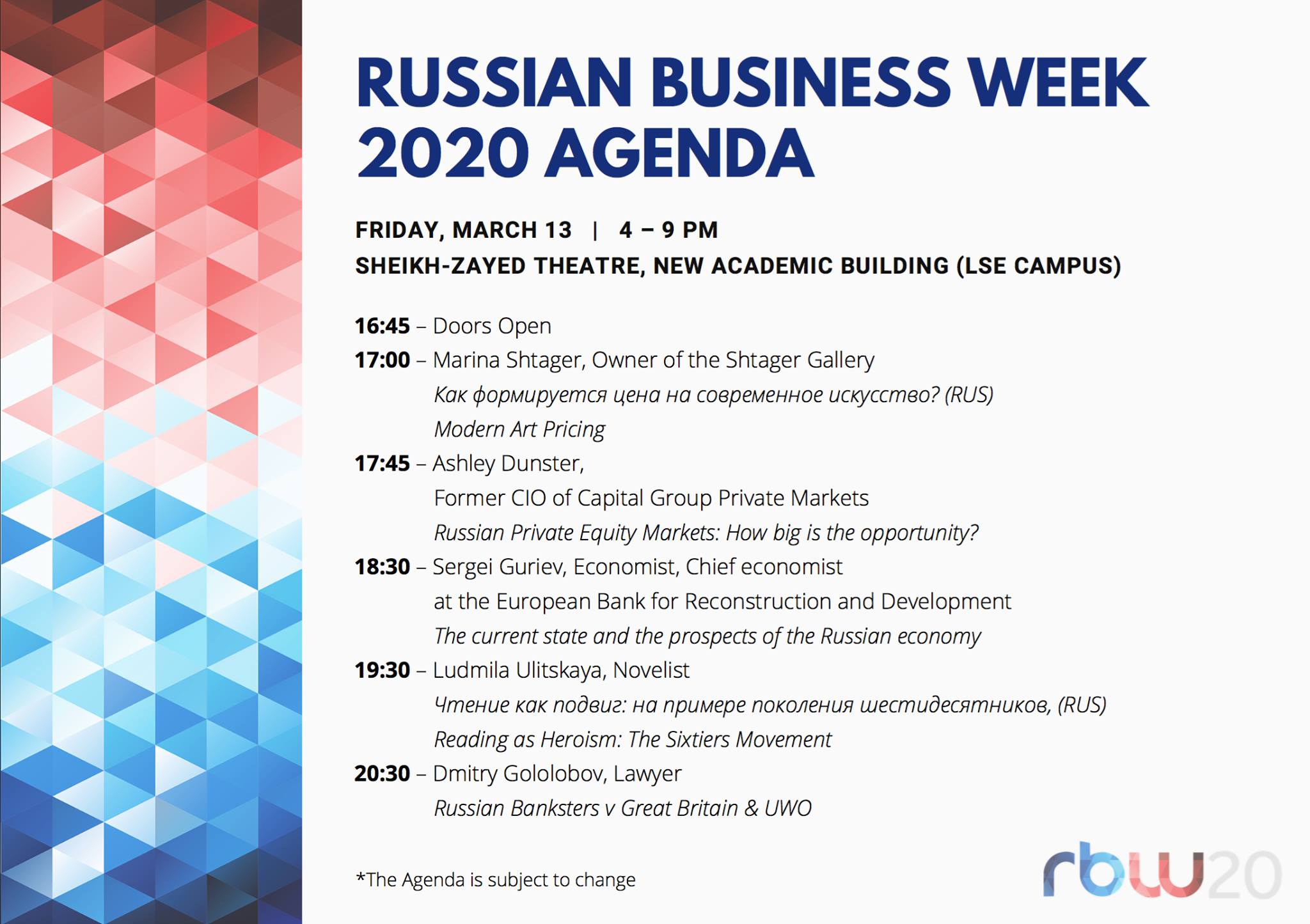 RUSSIAN BUSINESS WEEK 2020 AGENDA

FRIDAY, MARCH 13 | 4 – 9 PM
SHEIKH-ZAYED THEATRE, NEW ACADEMIC BUILDING (LSE CAMPUS)

16:45 – Doors Open
17:00 – Marina Shtager, Owner of the Shtager Gallery
Как формируется цена на современное искусство? (RUS)
Modern Art Pricing
17:45 – Ashley Dunster,
Former CIO of Capital Group Private Markets
Russian Private Equity Markets: How big is the opportunity?
18:30 – Sergei Guriev, Economist, Chief economist
at the European Bank for Reconstruction and Development
The current state and the prospects of the Russian economy
19:30 – Ludmila Ulitskaya, Novelist
Чтение как подвиг: на примере поколения шестидесятников, (RUS)
Reading as Heroism: The Sixtiers Movement
20:30 – Dmitry Gololobov, Lawyer
Russian Banksters v Great Britain & UWO

*The Agenda is subject to change

rbw20